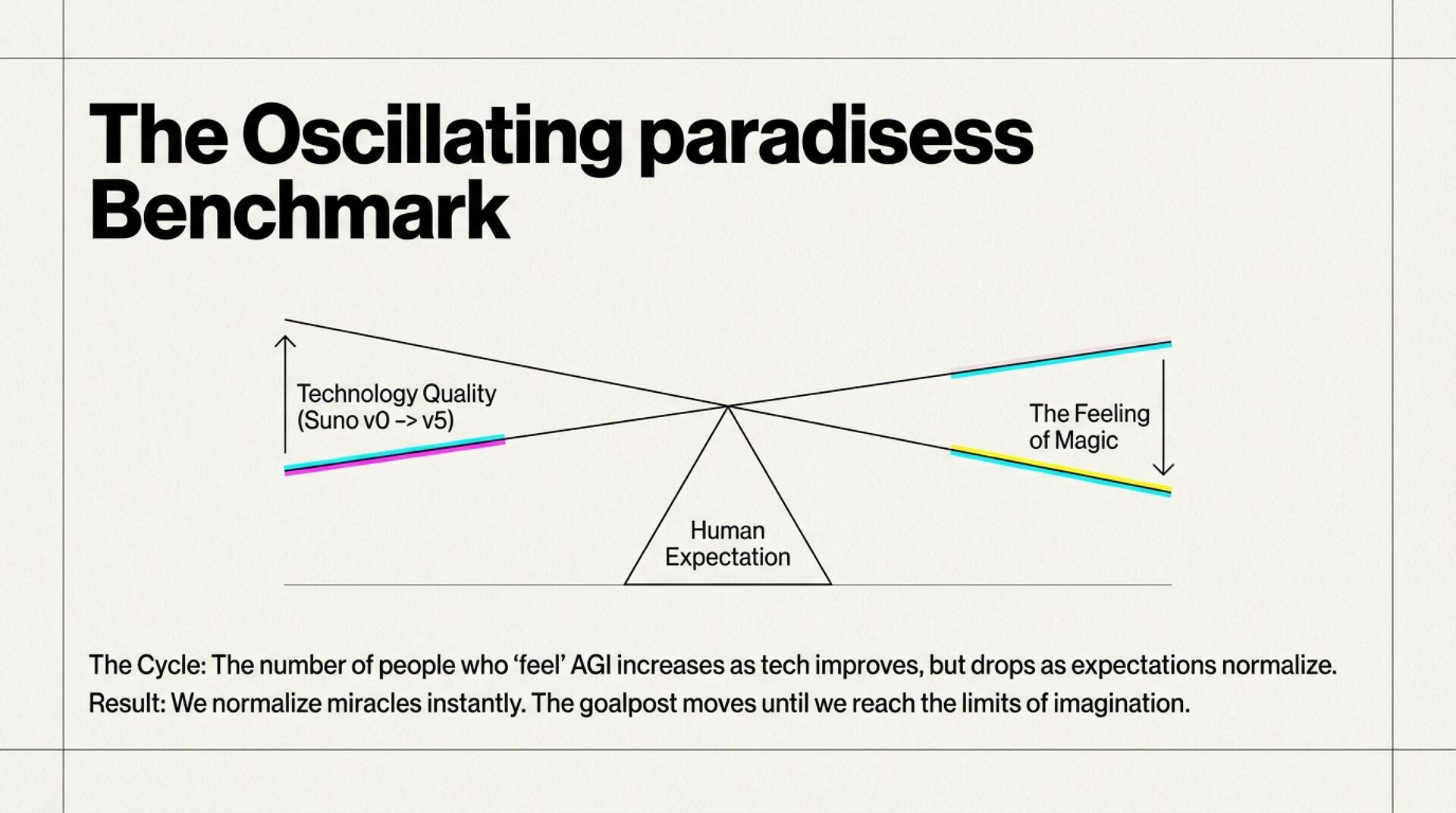 The Oscillating paradisess Benchmark

Technology Quality
(Suno v0 –> v5)

The Feeling
of Magic

Human
Expectation

The Cycle: The number of people who ‘feel’ AGI increases as tech improves, but drops as expectations normalize.
Result: We normalize miracles instantly. The goalpost moves until we reach the limits of imagination.